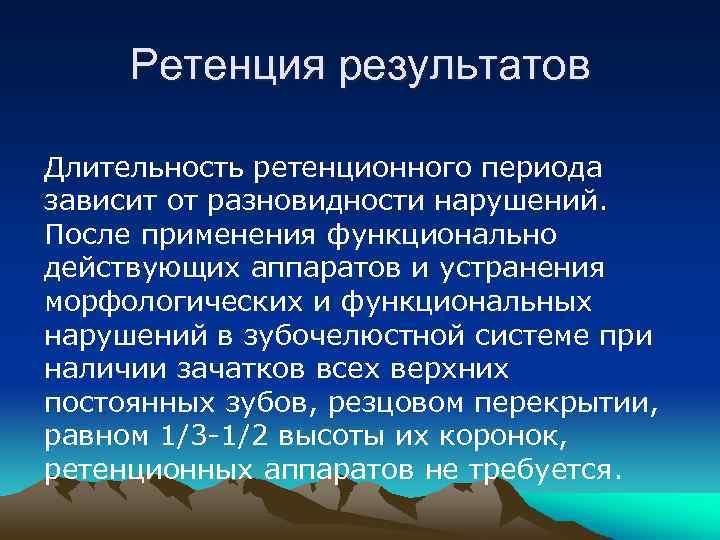 Ретенция результатов

Длительность ретенционного периода зависит от разновидности нарушений. После применения функционально действующих аппаратов и устранения морфологических и функциональных нарушений в зубочелюстной системе при наличии зачатков всех верхних постоянных зубов, резцовом перекрытии, равном 1/3-1/2 высоты их коронок, ретенционных аппаратов не требуется.